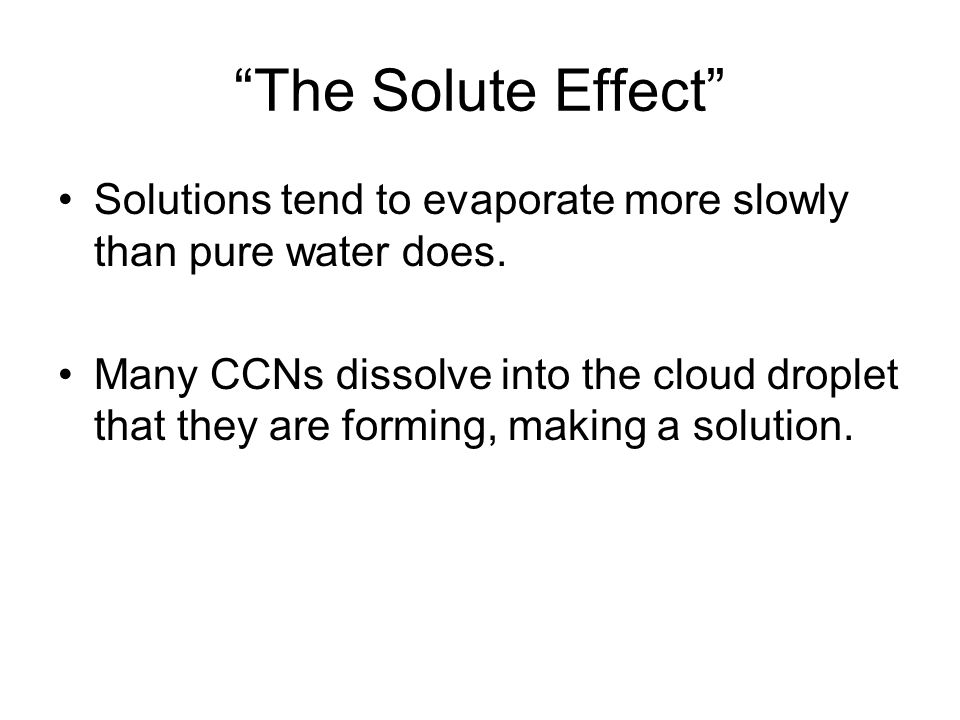 “The Solute Effect”

• Solutions tend to evaporate more slowly than pure water does.

• Many CCNs dissolve into the cloud droplet that they are forming, making a solution.